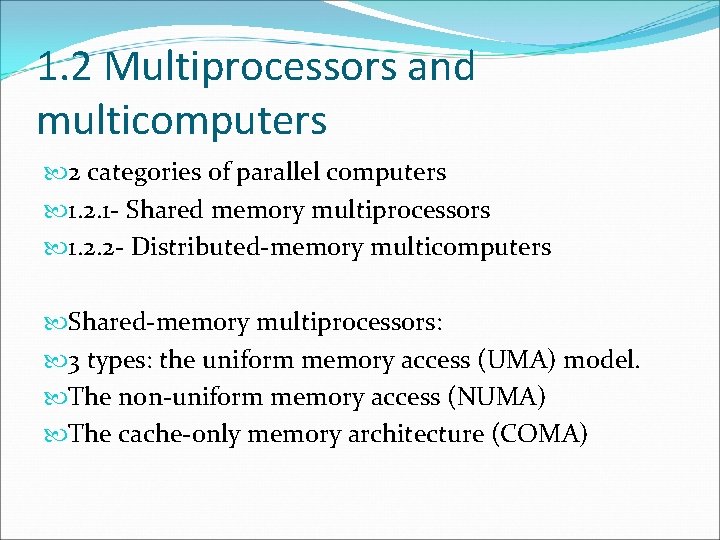 1.2 Multiprocessors and multicomputers

2 categories of parallel computers

1.2.1- Shared memory multiprocessors

1.2.2- Distributed-memory multicomputers

Shared-memory multiprocessors:

3 types: the uniform memory access (UMA) model.

The non-uniform memory access (NUMA)

The cache-only memory architecture (COMA)